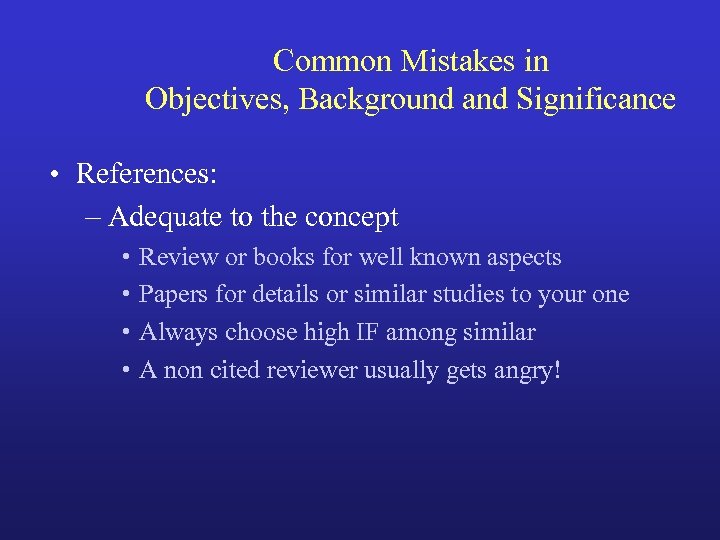 Common Mistakes in
Objectives, Background and Significance

• References:
– Adequate to the concept
• Review or books for well known aspects
• Papers for details or similar studies to your one
• Always choose high IF among similar
• A non cited reviewer usually gets angry!